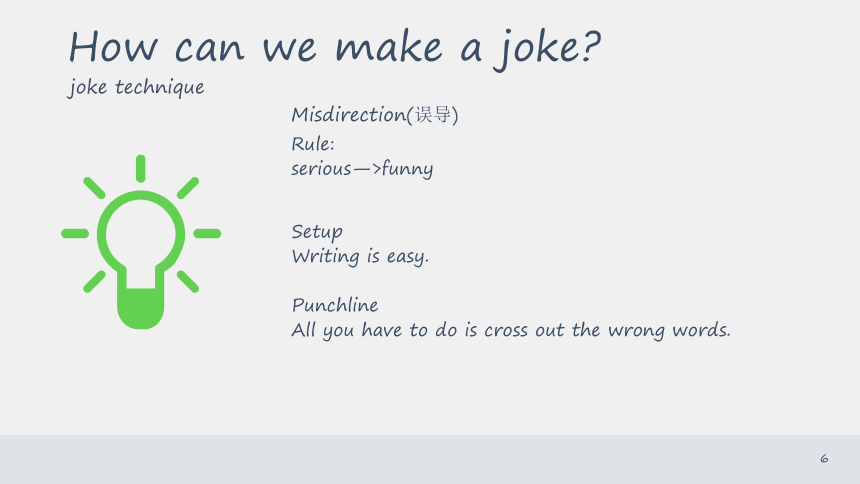 How can we make a joke?
joke technique

Misdirection(误导)
Rule:
serious—>funny

Setup
Writing is easy.

Punchline
All you have to do is cross out the wrong words.

6